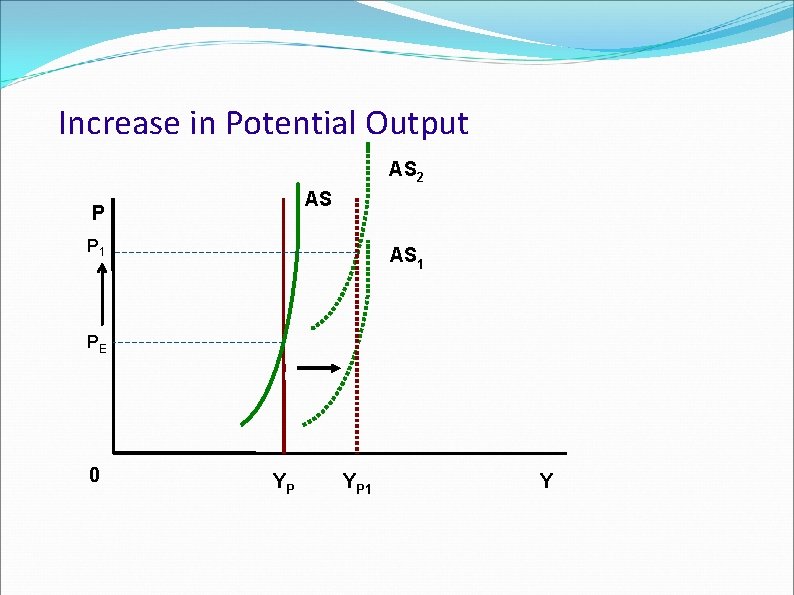 Increase in Potential Output

$AS_2$

AS

P

$P_1$

$AS_1$

$P_E$

0

$Y_P$

$Y_{P1}$

Y